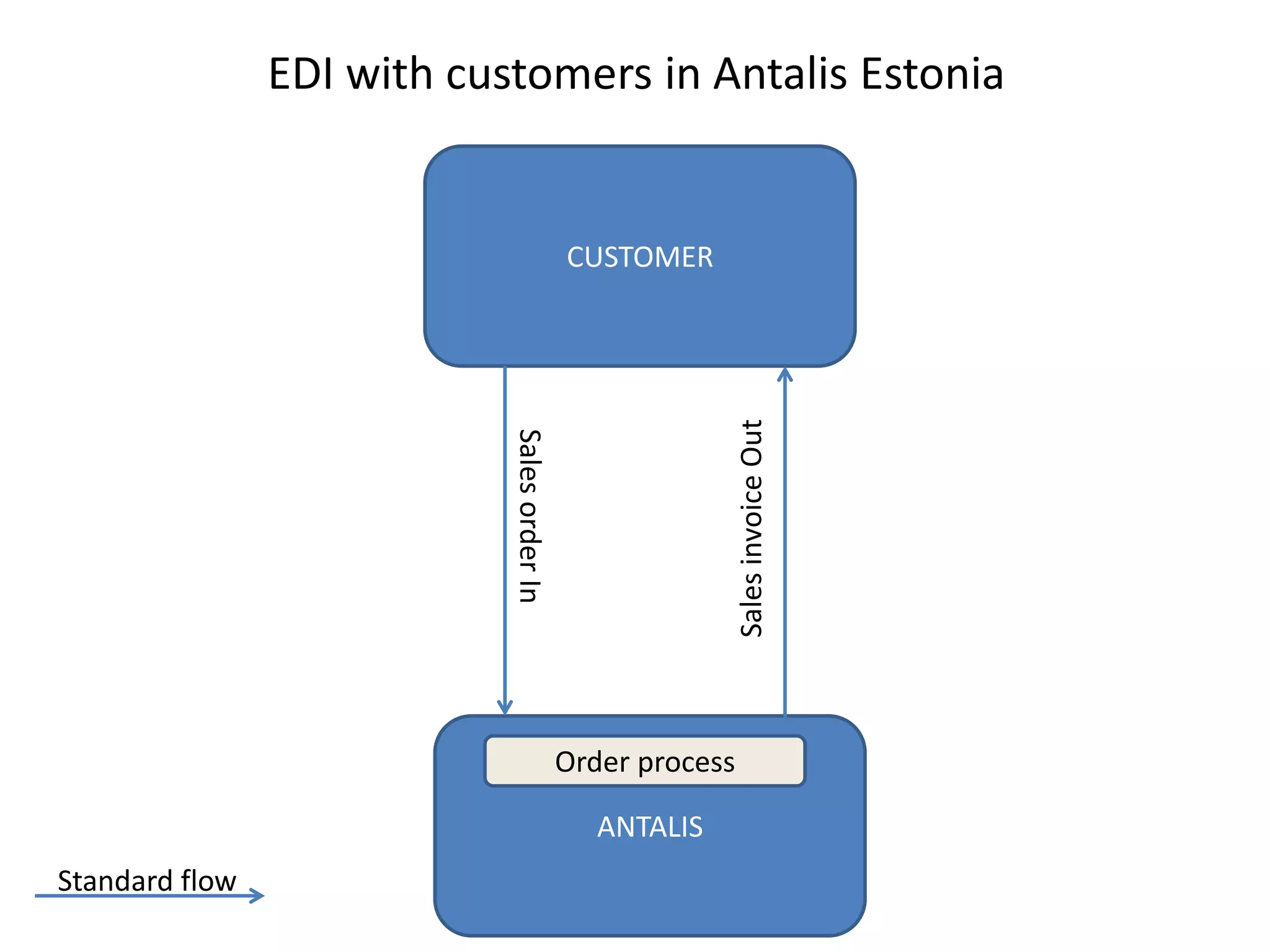 EDI with customers in Antalis Estonia

CUSTOMER

Sales order In

Sales invoice Out

Order process

ANTALIS

Standard flow